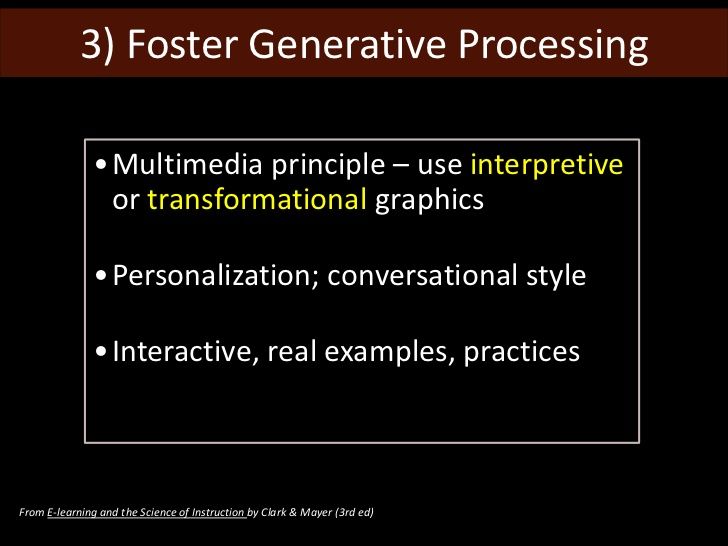 3) Foster Generative Processing

• Multimedia principle – use interpretive or transformational graphics

• Personalization; conversational style

• Interactive, real examples, practices

From E-learning and the Science of Instruction by Clark & Mayer (3rd ed)